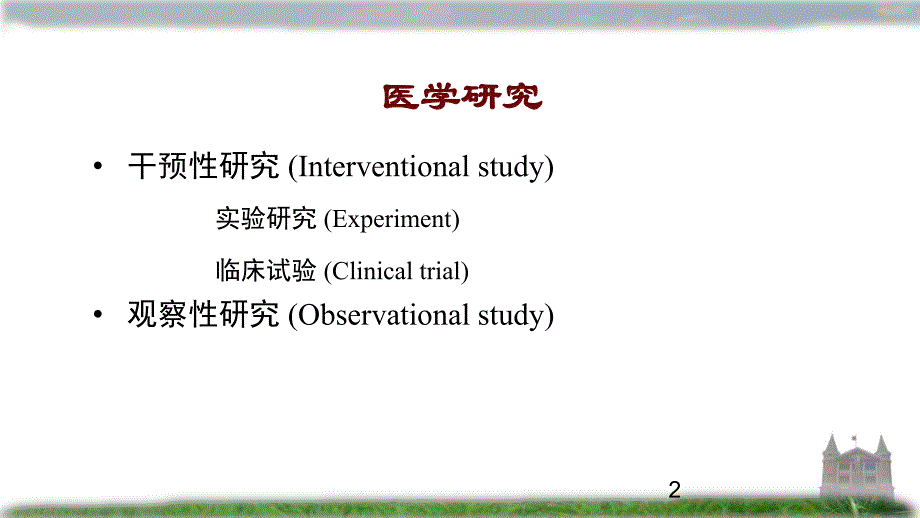 医学研究

• 干预性研究 (Interventional study)

实验研究 (Experiment)

临床试验 (Clinical trial)

• 观察性研究 (Observational study)

2